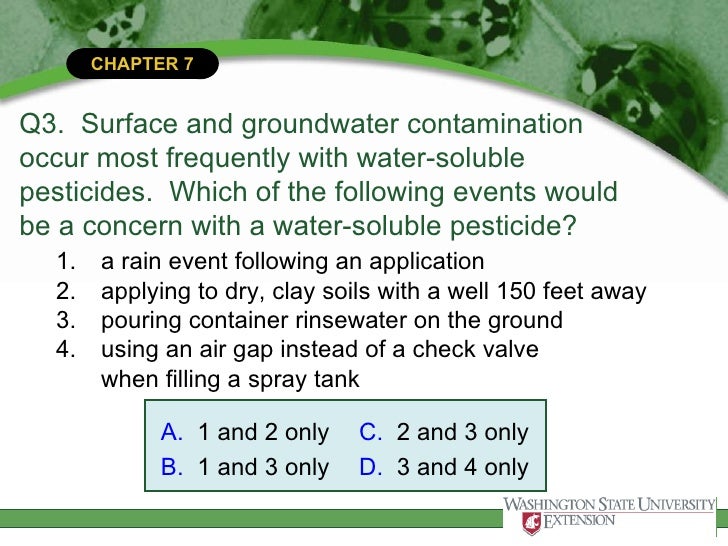 CHAPTER 7

Q3. Surface and groundwater contamination occur most frequently with water-soluble pesticides. Which of the following events would be a concern with a water-soluble pesticide?

1. a rain event following an application
2. applying to dry, clay soils with a well 150 feet away
3. pouring container rinsewater on the ground
4. using an air gap instead of a check valve when filling a spray tank

A. 1 and 2 only
B. 1 and 3 only
C. 2 and 3 only
D. 3 and 4 only

WASHINGTON STATE UNIVERSITY
EXTENSION